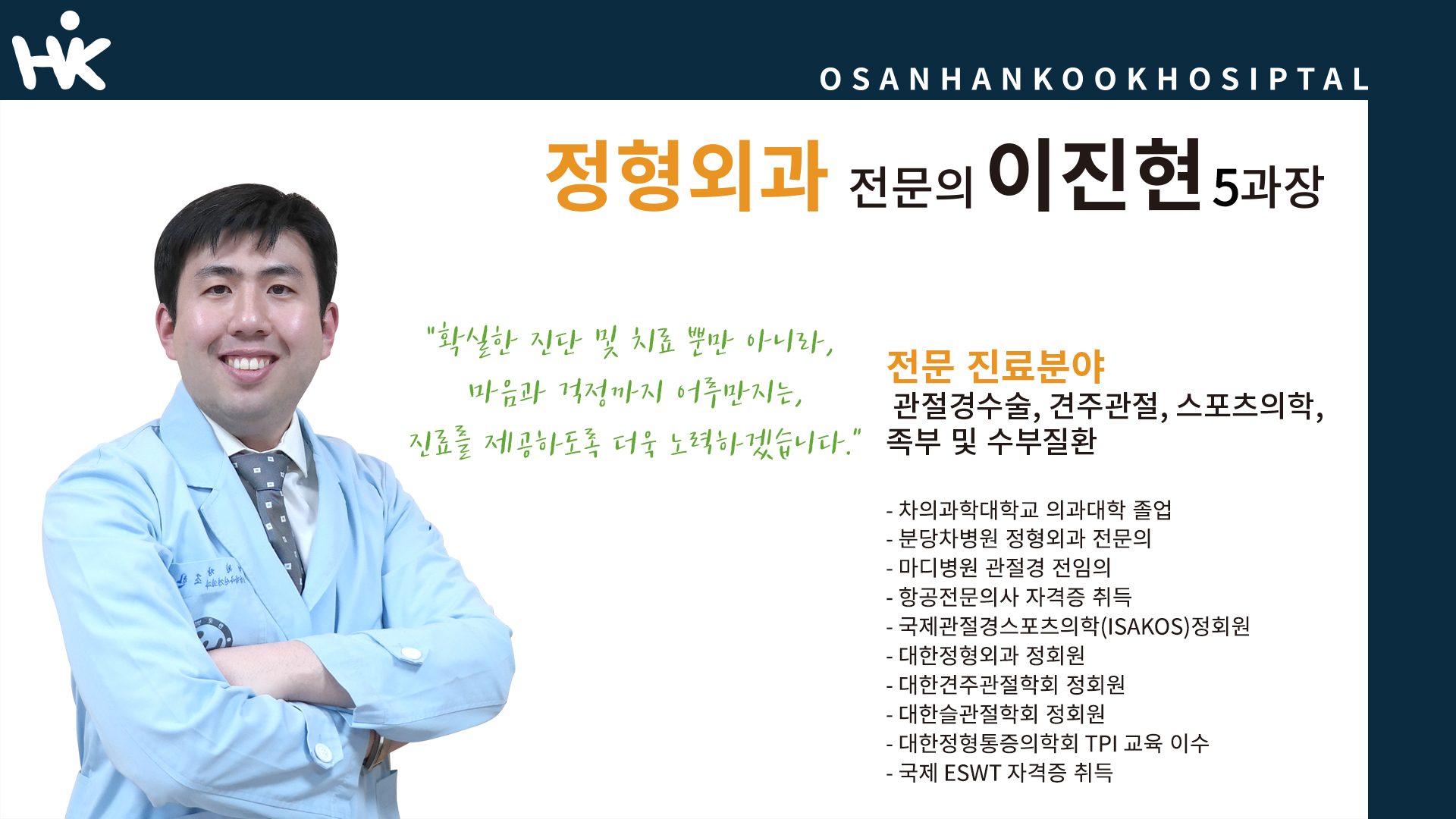 HK

OSANHANKOOKHOSIPTAL

정형외과 전문의 이진현 5과장

"확실한 진단 및 치료 뿐만 아니라, 마음과 걱정까지 어루만지는, 진료를 제공하도록 더욱 노력하겠습니다."

전문 진료분야
관절경수술, 견주관절, 스포츠의학, 족부 및 수부질환

- 차의과학대학교 의과대학 졸업
- 분당차병원 정형외과 전문의
- 마디병원 관절경 전임의
- 항공전문의사 자격증 취득
- 국제관절경스포츠의학(ISAKOS)정회원
- 대한정형외과 정회원
- 대한견주관절학회 정회원
- 대한슬관절학회 정회원
- 대한정형통증의학회 TPI 교육 이수
- 국제 ESWT 자격증 취득